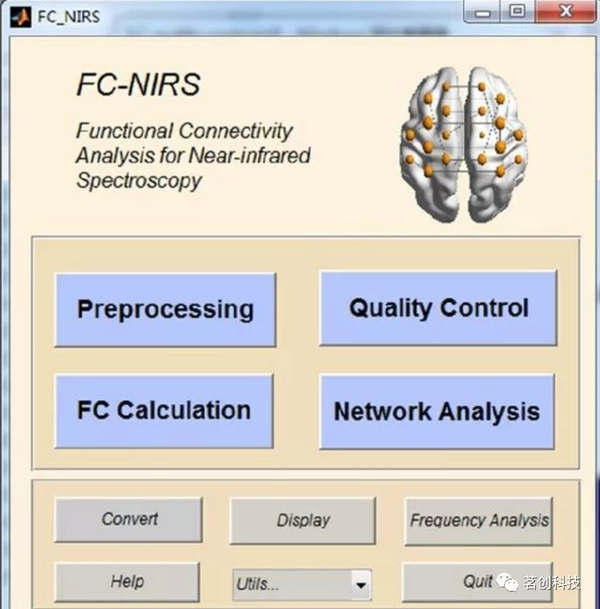 FC_NIRS

FC-NIRS

Functional Connectivity Analysis for Near-infrared Spectroscopy

Preprocessing

Quality Control

FC Calculation

Network Analysis

Convert

Display

Frequency Analysis

Help

Utils...

Quit

茗创科技